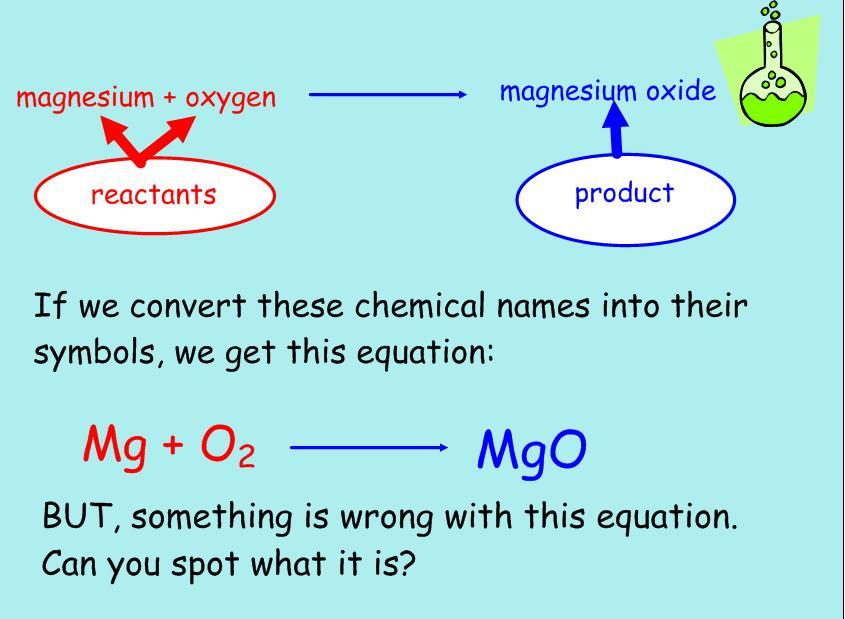 magnesium + oxygen $\longrightarrow$ magnesium oxide

reactants

product

If we convert these chemical names into their symbols, we get this equation:

$Mg + O_2 \longrightarrow MgO$

BUT, something is wrong with this equation. Can you spot what it is?